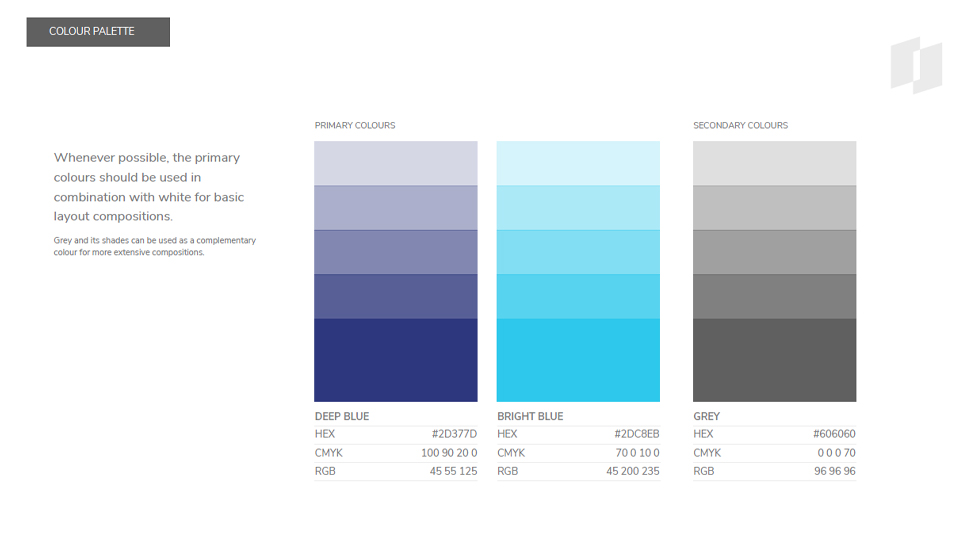 COLOUR PALETTE

Whenever possible, the primary colours should be used in combination with white for basic layout compositions.

Grey and its shades can be used as a complementary colour for more extensive compositions.

PRIMARY COLOURS

DEEP BLUE

| HEX | #2D377D |
|---|---|
| CMYK | 100 90 20 0 |
| RGB | 45 55 125 |

BRIGHT BLUE

| HEX | #2DC8EB |
|---|---|
| CMYK | 70 0 10 0 |
| RGB | 45 200 235 |

SECONDARY COLOURS

GREY

| HEX | #606060 |
|---|---|
| CMYK | 0 0 0 70 |
| RGB | 96 96 96 |